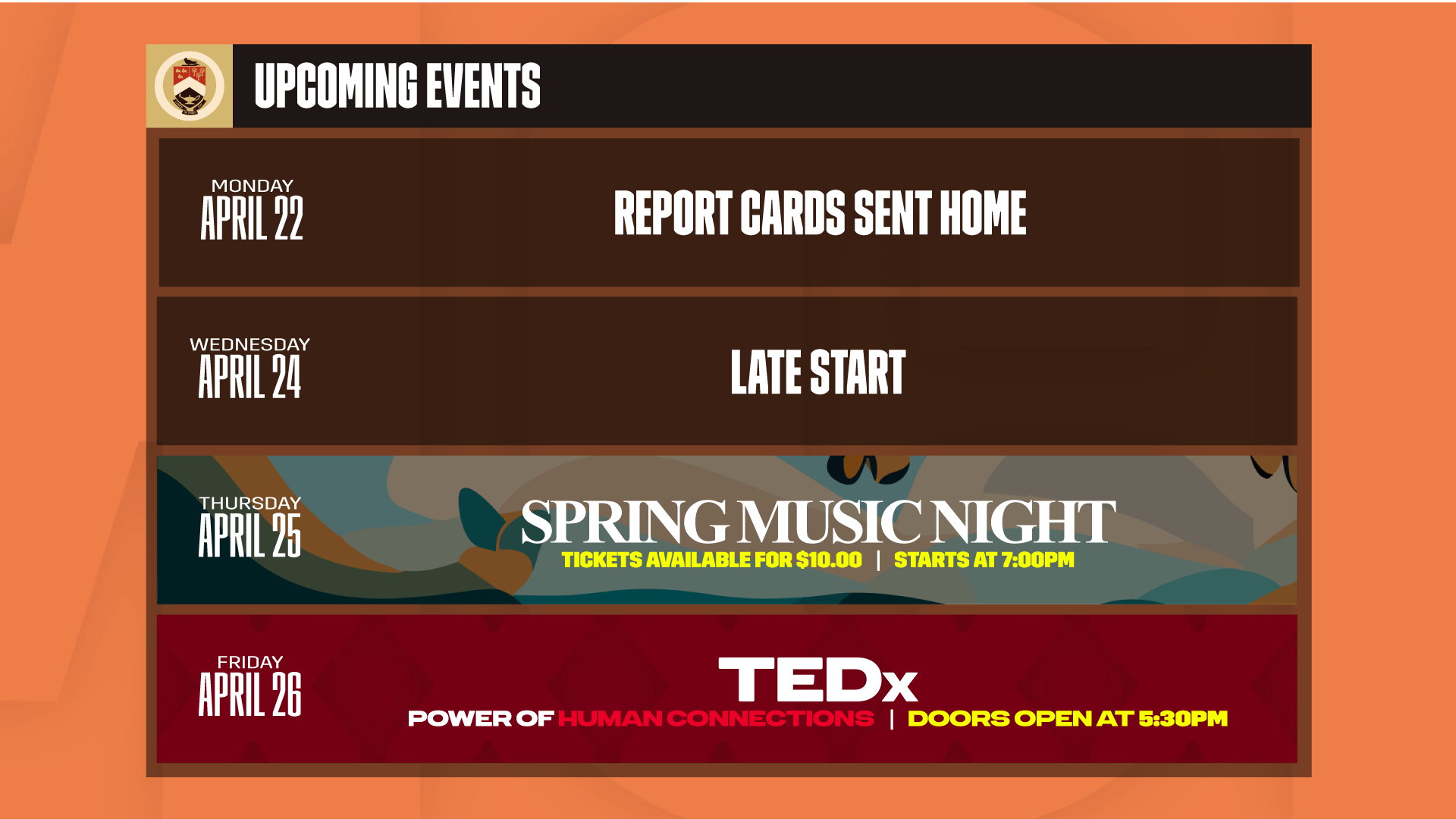 UPCOMING EVENTS

MONDAY
APRIL 22

REPORT CARDS SENT HOME

WEDNESDAY
APRIL 24

LATE START

THURSDAY
APRIL 25

SPRING MUSIC NIGHT
TICKETS AVAILABLE FOR $10.00 | STARTS AT 7:00PM

FRIDAY
APRIL 26

TEDx
POWER OF HUMAN CONNECTIONS | DOORS OPEN AT 5:30PM